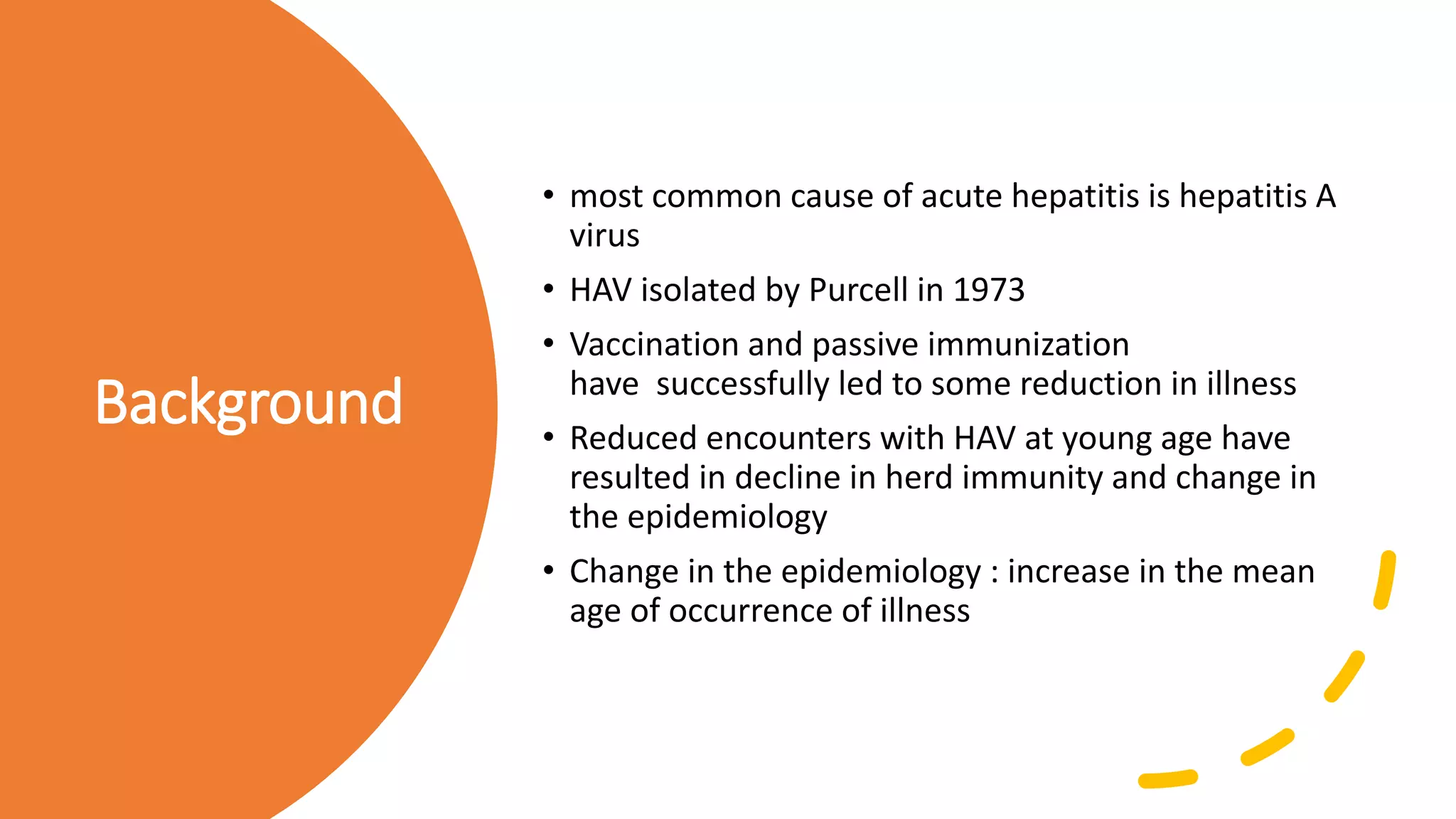 Background

• most common cause of acute hepatitis is hepatitis A virus
• HAV isolated by Purcell in 1973
• Vaccination and passive immunization have  successfully led to some reduction in illness
• Reduced encounters with HAV at young age have resulted in decline in herd immunity and change in the epidemiology
• Change in the epidemiology : increase in the mean age of occurrence of illness